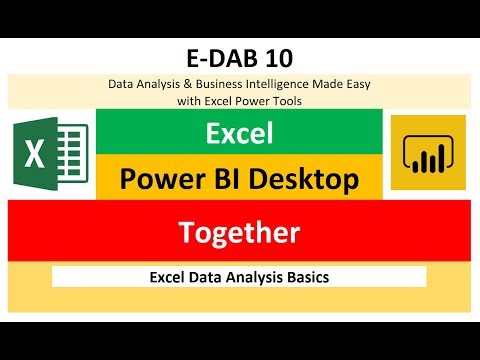 E-DAB 10

Data Analysis & Business Intelligence Made Easy with Excel Power Tools

X

Excel

Power BI Desktop

Together

Excel Data Analysis Basics